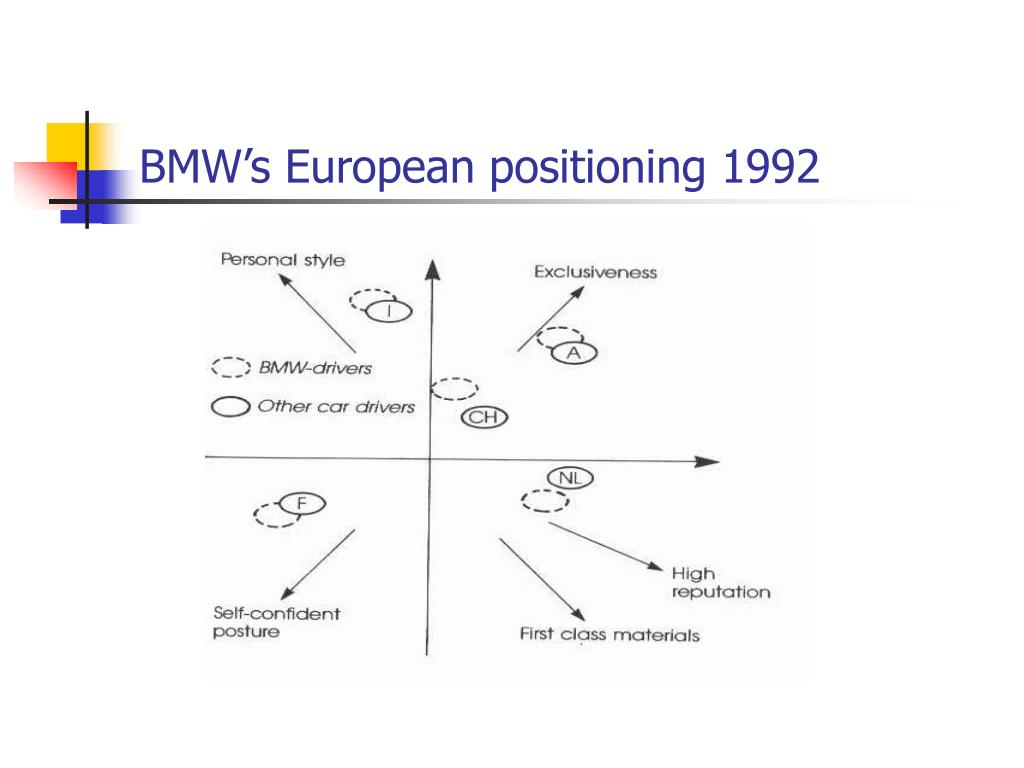 BMW's European positioning 1992

Personal style

Exclusiveness

I

A

BMW-drivers

Other car drivers

CH

NL

F

High reputation

Self-confident posture

First class materials